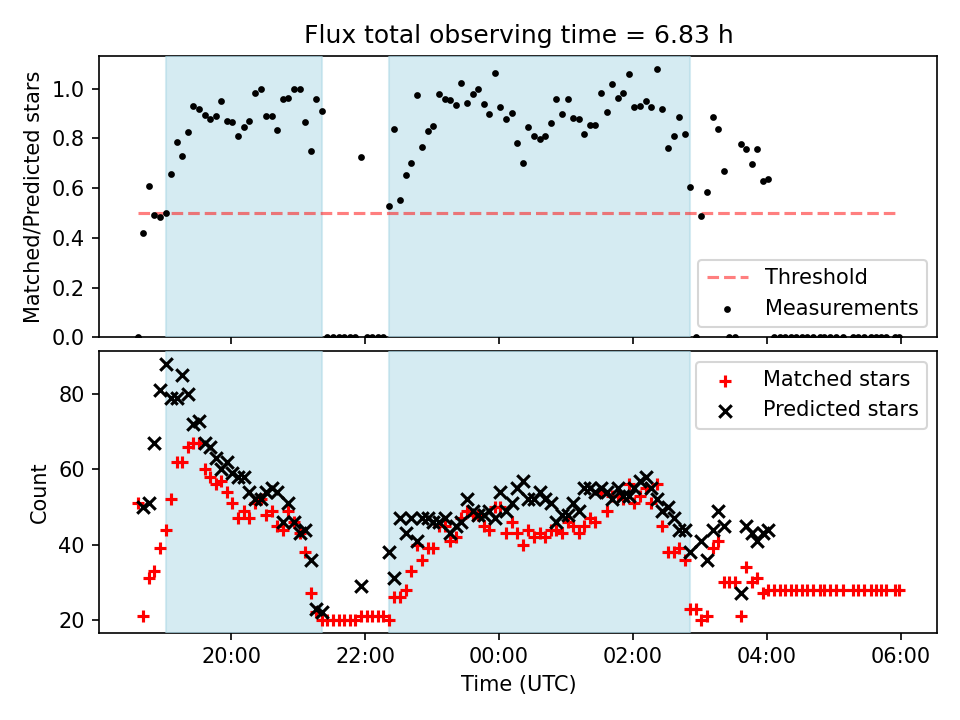 Flux total observing time = 6.83 h

Matched/Predicted stars
1.0
0.8
0.6
0.4
0.2
0.0

Threshold
Measurements

Count
80
60
40
20

Matched stars
Predicted stars

20:00
22:00
00:00
02:00
04:00
06:00
Time (UTC)